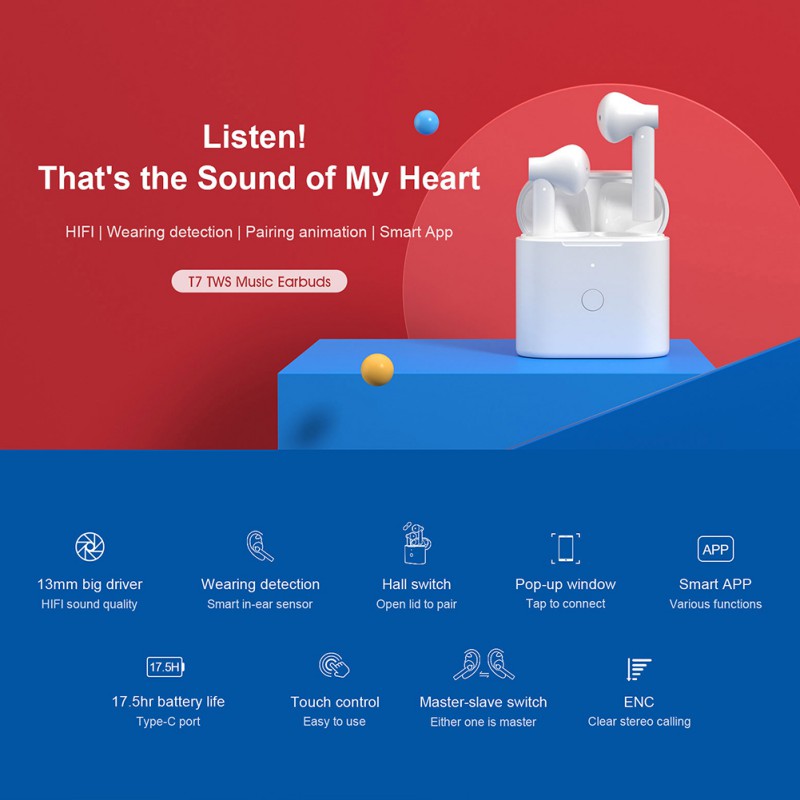 Listen!
That's the Sound of My Heart

HIFI | Wearing detection | Pairing animation | Smart App

T7 TWS Music Earbuds

13mm big driver
HIFI sound quality

Wearing detection
Smart in-ear sensor

Hall switch
Open lid to pair

Pop-up window
Tap to connect

APP
Smart APP
Various functions

17.5H
17.5hr battery life
Type-C port

Touch control
Easy to use

Master-slave switch
Either one is master

ENC
Clear stereo calling